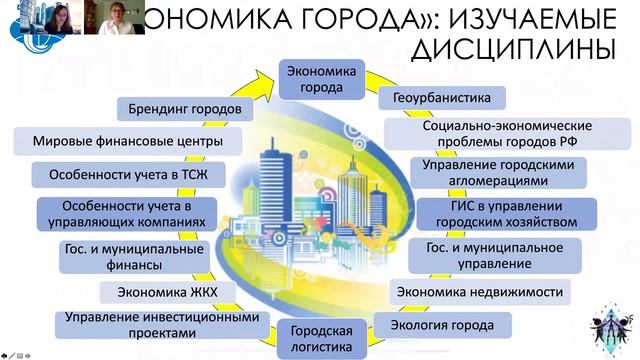 ОНОМИКА ГОРОДА»: ИЗУЧАЕМЫЕ ДИСЦИПЛИНЫ

Экономика города

Геоурбанистика

Социально-экономические проблемы городов РФ

Управление городскими агломерациями

ГИС в управлении городским хозяйством

Гос. и муниципальное управление

Экономика недвижимости

Экология города

Городская логистика

Управление инвестиционными проектами

Экономика ЖКХ

Гос. и муниципальные финансы

Особенности учета в управляющих компаниях

Особенности учета в ТСЖ

Мировые финансовые центры

Брендинг городов